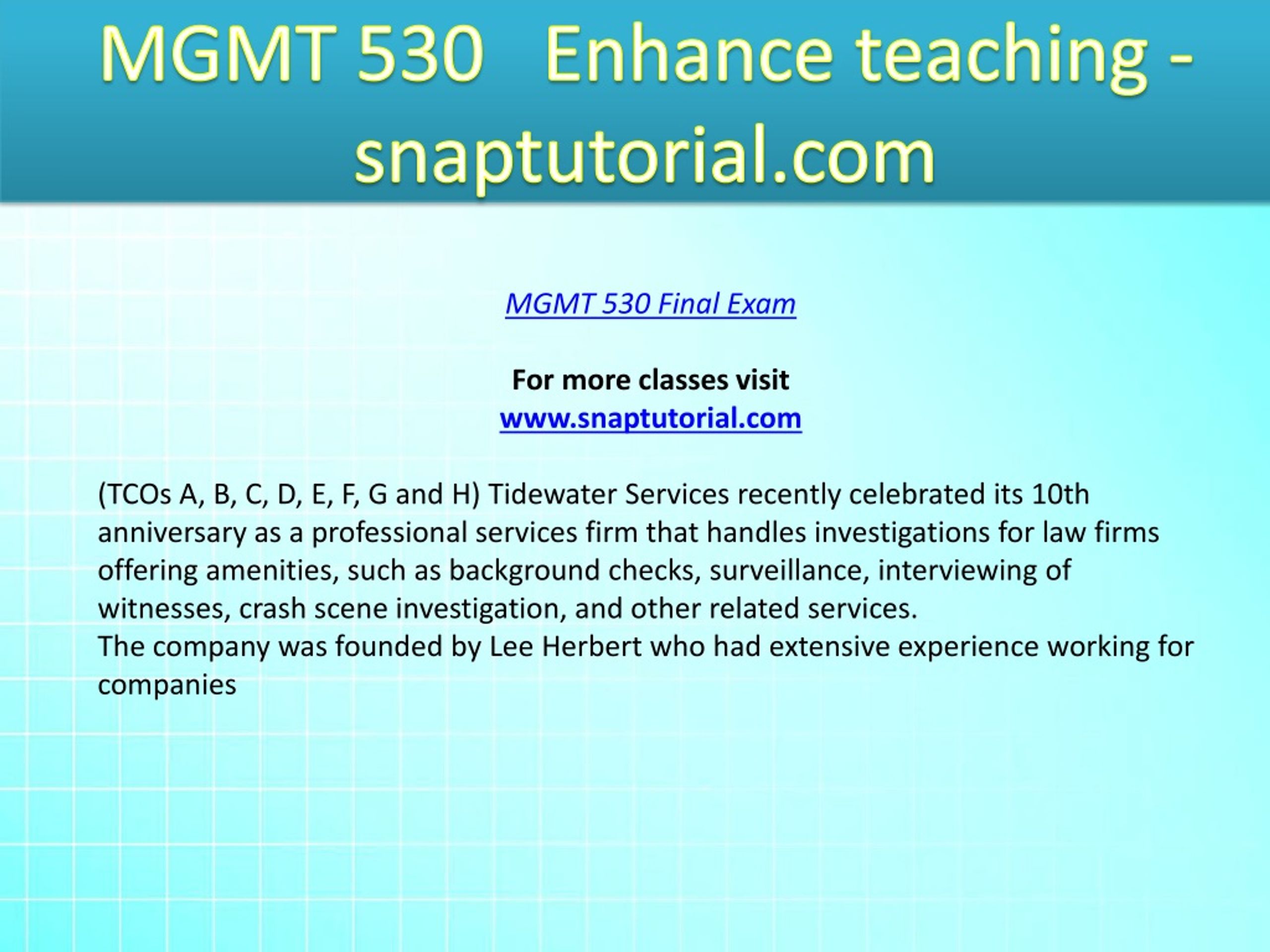 MGMT 530 Enhance teaching - snaptutorial.com

MGMT 530 Final Exam

For more classes visit
www.snaptutorial.com

(TCOs A, B, C, D, E, F, G and H) Tidewater Services recently celebrated its 10th anniversary as a professional services firm that handles investigations for law firms offering amenities, such as background checks, surveillance, interviewing of witnesses, crash scene investigation, and other related services.
The company was founded by Lee Herbert who had extensive experience working for companies